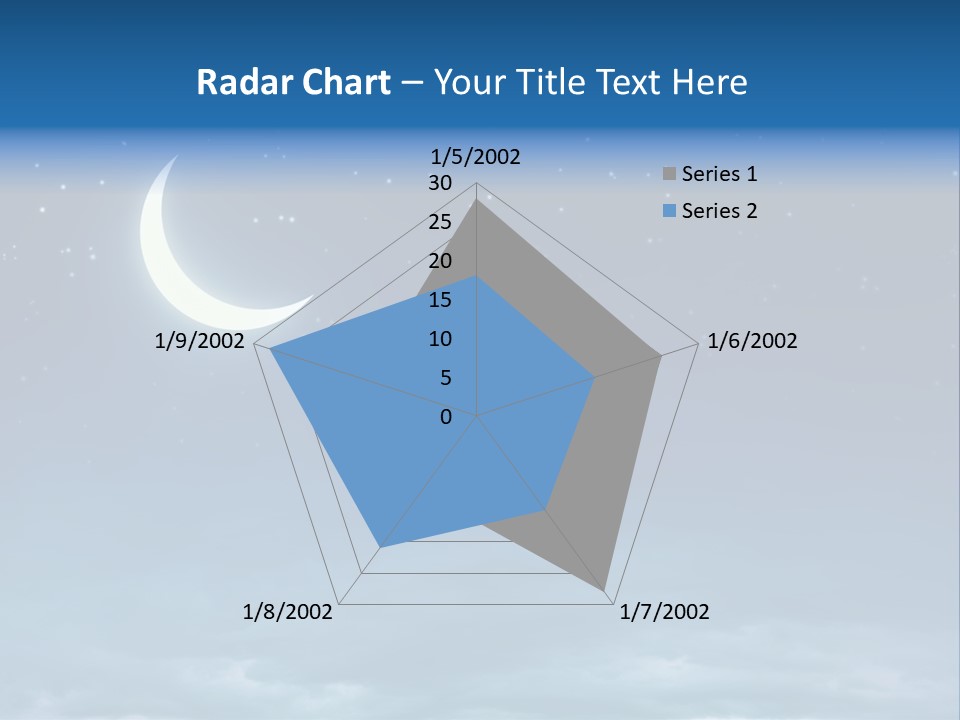 Radar Chart – Your Title Text Here

1/5/2002
30
25
20
15
10
5
0
1/6/2002
1/7/2002
1/8/2002
1/9/2002

Series 1
Series 2